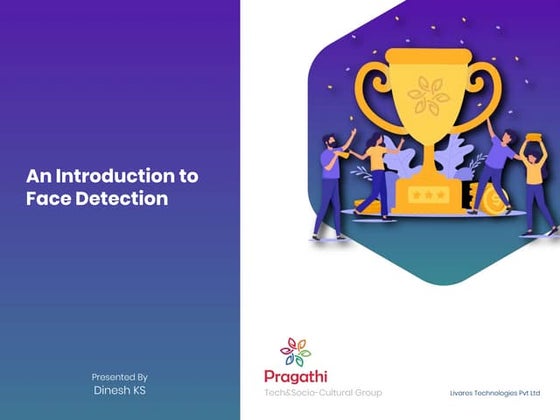 An Introduction to Face Detection

Presented By
Dinesh KS

Pragathi
Tech&Socio-Cultural Group

Livares Technologies Pvt Ltd